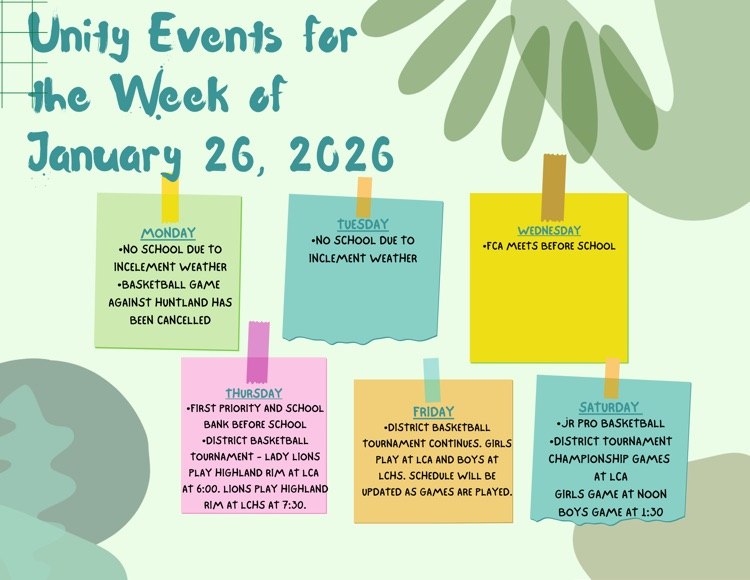 Unity Events for the Week of January 26, 2026

MONDAY
•NO SCHOOL DUE TO INCELEMENT WEATHER
•BASKETBALL GAME AGAINST HUNTLAND HAS BEEN CANCELLED

TUESDAY
•NO SCHOOL DUE TO INCLEMENT WEATHER

WEDNESDAY
•FCA MEETS BEFORE SCHOOL

THURSDAY
•FIRST PRIORITY AND SCHOOL BANK BEFORE SCHOOL
•DISTRICT BASKETBALL TOURNAMENT - LADY LIONS PLAY HIGHLAND RIM AT LCA AT 6:00. LIONS PLAY HIGHLAND RIM AT LCHS AT 7:30.

FRIDAY
•DISTRICT BASKETBALL TOURNAMENT CONTINUES. GIRLS PLAY AT LCA AND BOYS AT LCHS. SCHEDULE WILL BE UPDATED AS GAMES ARE PLAYED.

SATURDAY
•JR PRO BASKETBALL
•DISTRICT TOURNAMENT CHAMPIONSHIP GAMES AT LCA
GIRLS GAME AT NOON
BOYS GAME AT 1:30